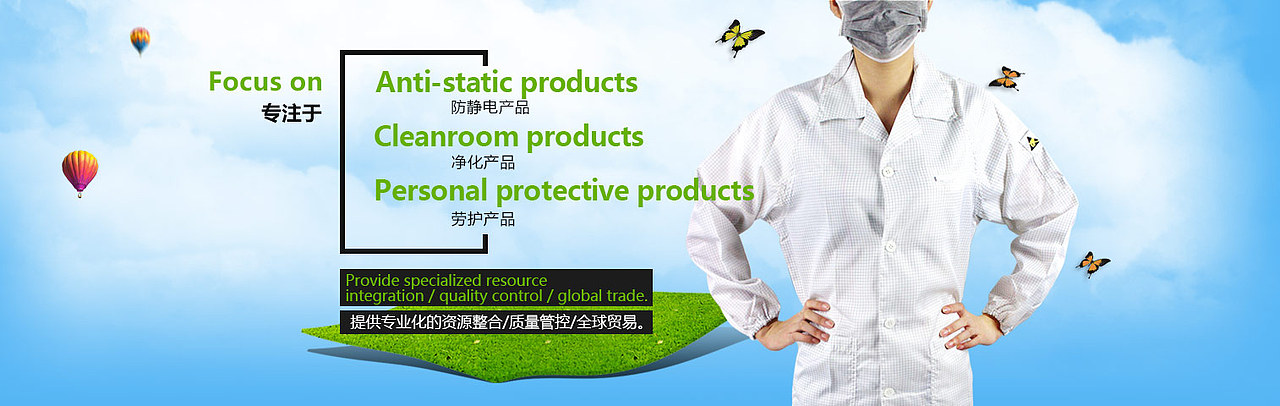 Focus on
专注于

Anti-static products
防静电产品
Cleanroom products
净化产品
Personal protective products
劳护产品

Provide specialized resource integration / quality control / global trade.
提供专业化的资源整合/质量管控/全球贸易。